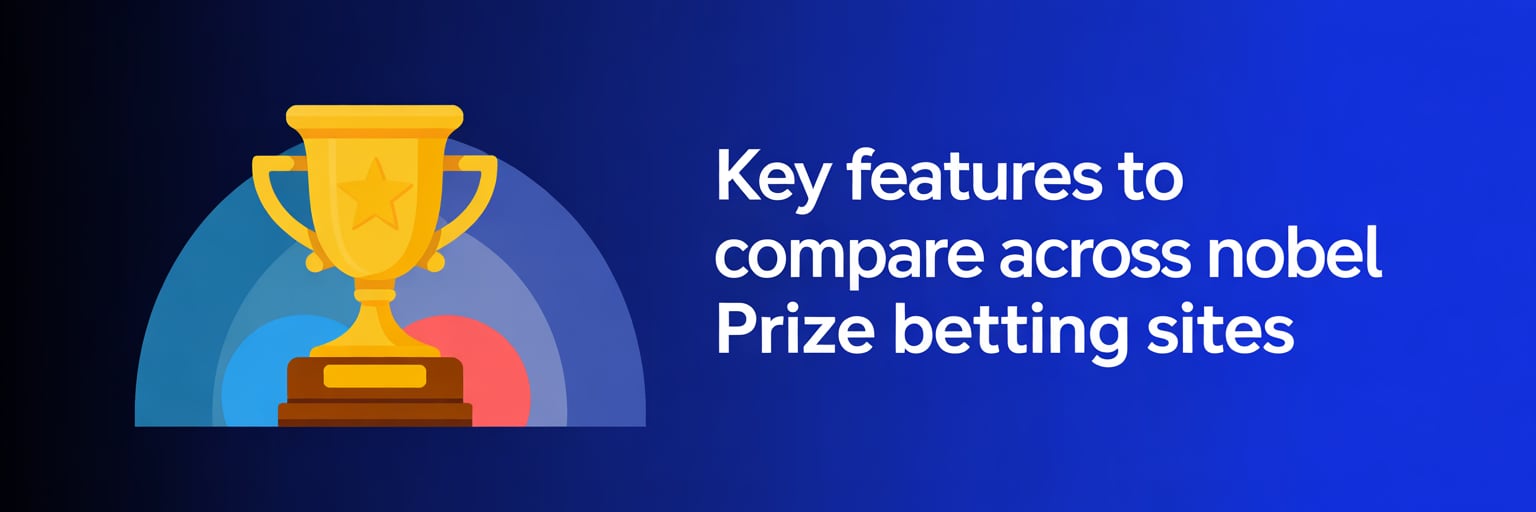 Key features to compare across nobel Prize betting sites